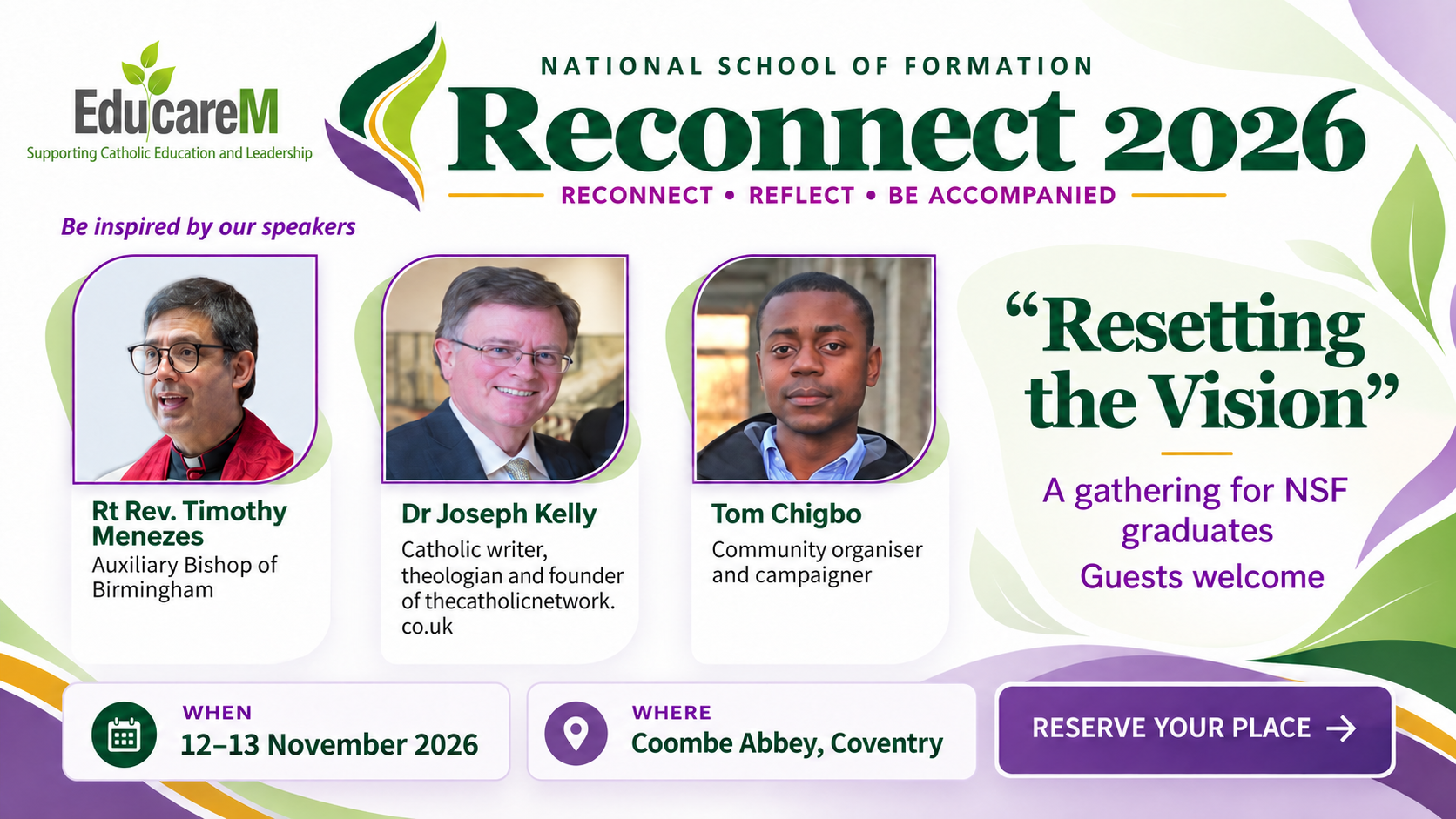 EducareM
Supporting Catholic Education and Leadership

NATIONAL SCHOOL OF FORMATION
Reconnect 2026
RECONNECT • REFLECT • BE ACCOMPANIED

Be inspired by our speakers

Rt Rev. Timothy Menezes
Auxiliary Bishop of Birmingham

Dr Joseph Kelly
Catholic writer, theologian and founder of thecatholicnetwork.co.uk

Tom Chigbo
Community organiser and campaigner

"Resetting the Vision"

A gathering for NSF graduates
Guests welcome

WHEN
12–13 November 2026

WHERE
Coombe Abbey, Coventry

RESERVE YOUR PLACE →